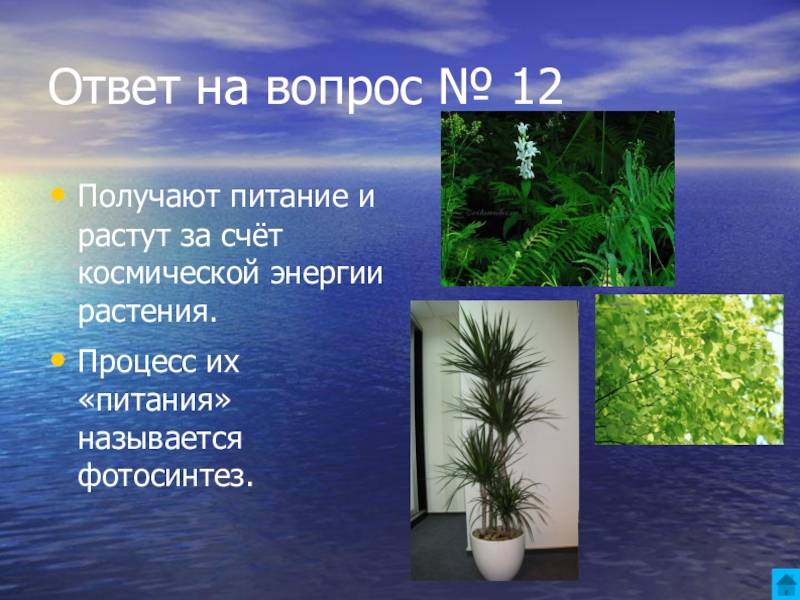 Ответ на вопрос № 12

• Получают питание и растут за счёт космической энергии растения.

• Процесс их «питания» называется фотосинтез.